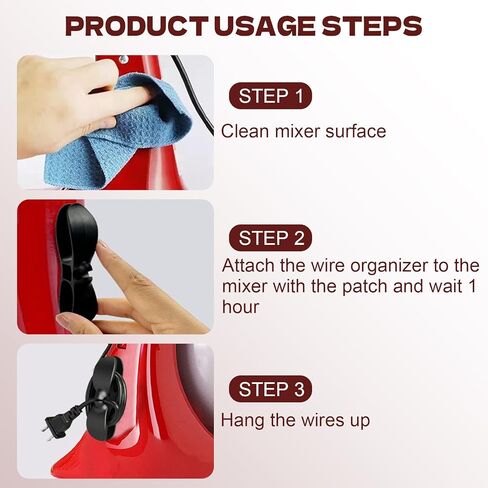 PRODUCT USAGE STEPS

STEP 1

Clean mixer surface

STEP 2

Attach the wire organizer to the mixer with the patch and wait 1 hour

STEP 3

Hang the wires up